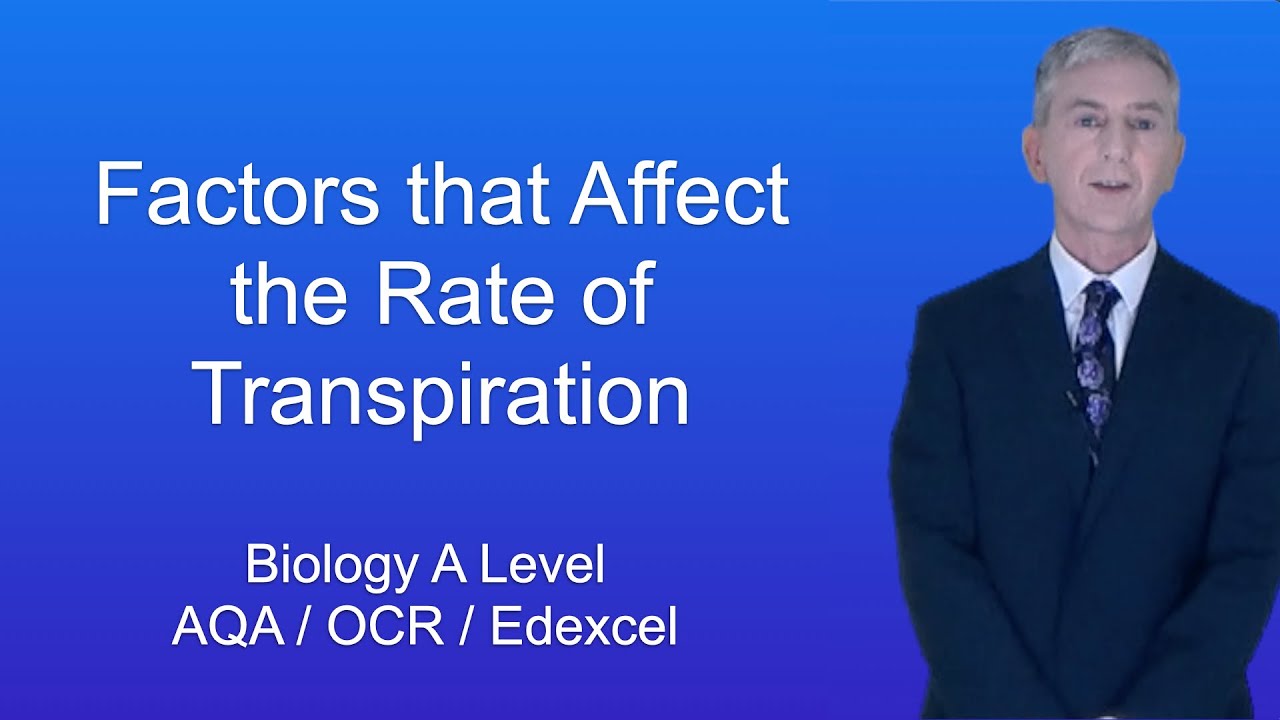 Factors that Affect the Rate of Transpiration

Biology A Level
AQA / OCR / Edexcel